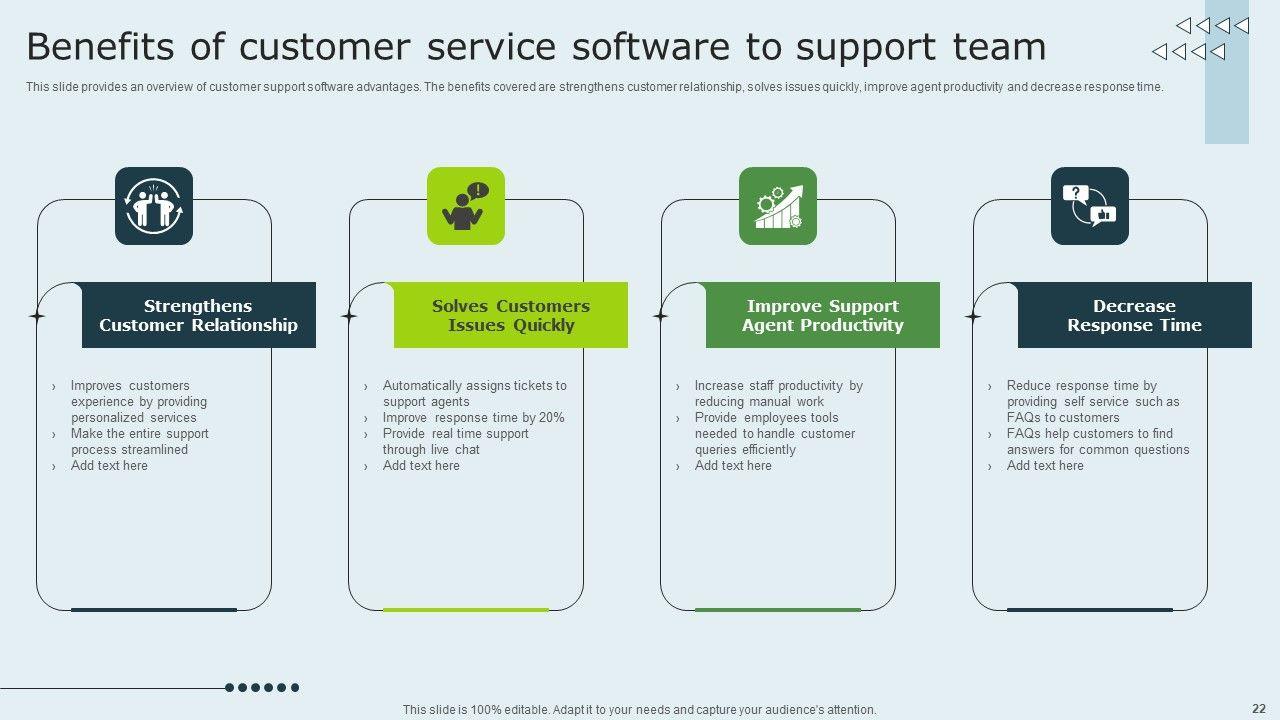 Benefits of customer service software to support team

This slide provides an overview of customer support software advantages. The benefits covered are strengthens customer relationship, solves issues quickly, improve agent productivity and decrease response time.

Strengthens Customer Relationship

› Improves customers experience by providing personalized services
› Make the entire support process streamlined
› Add text here

Solves Customers Issues Quickly

› Automatically assigns tickets to support agents
› Improve response time by 20%
› Provide real time support through live chat
› Add text here

Improve Support Agent Productivity

› Increase staff productivity by reducing manual work
› Provide employees tools needed to handle customer queries efficiently
› Add text here

Decrease Response Time

› Reduce response time by providing self service such as FAQs to customers
› FAQs help customers to find answers for common questions
› Add text here

This slide is 100% editable. Adapt it to your needs and capture your audience's attention.

22